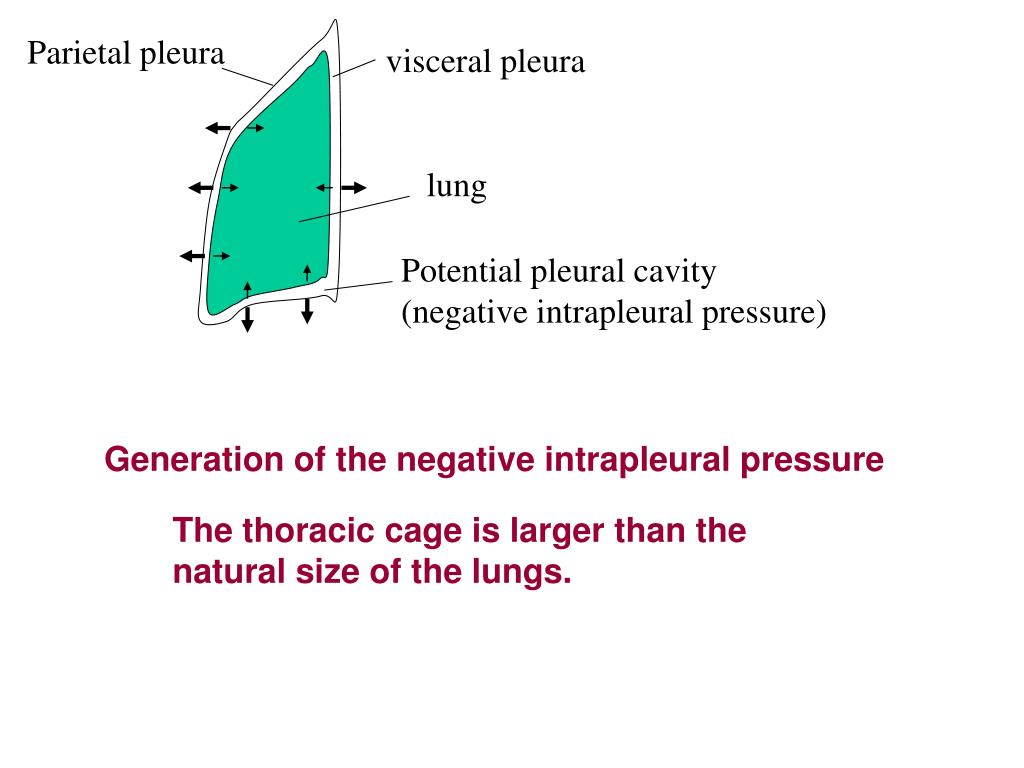 Parietal pleura

visceral pleura

lung

Potential pleural cavity
(negative intrapleural pressure)

Generation of the negative intrapleural pressure

The thoracic cage is larger than the natural size of the lungs.